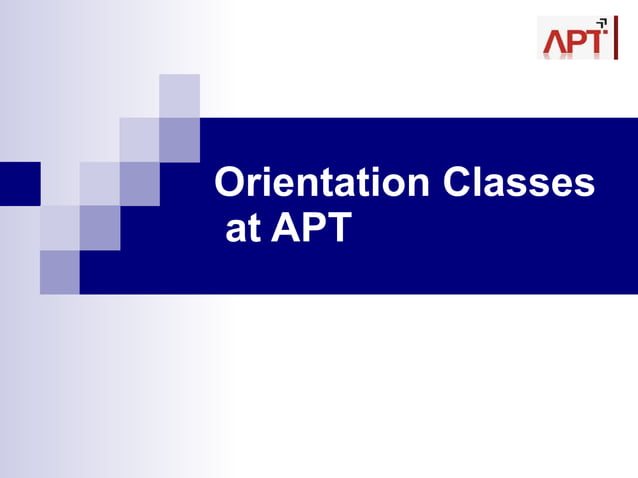 APT

Orientation Classes at APT